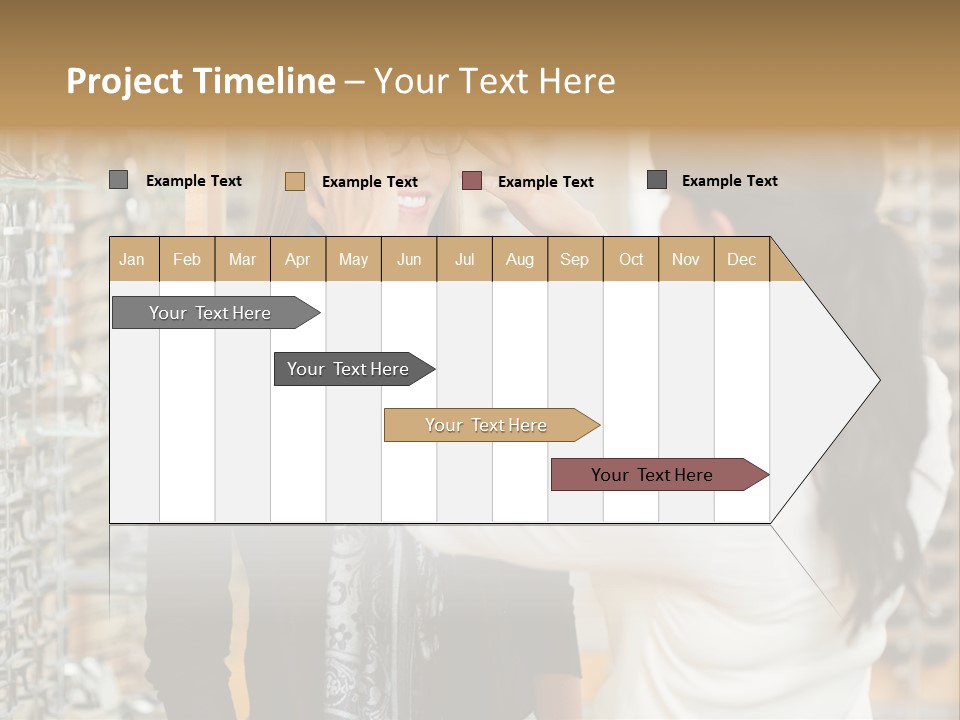 Project Timeline – Your Text Here

Example Text
Example Text
Example Text
Example Text

| Jan | Feb | Mar | Apr | May | Jun | Jul | Aug | Sep | Oct | Nov | Dec |
|---|---|---|---|---|---|---|---|---|---|---|---|

Your Text Here

Your Text Here

Your Text Here

Your Text Here